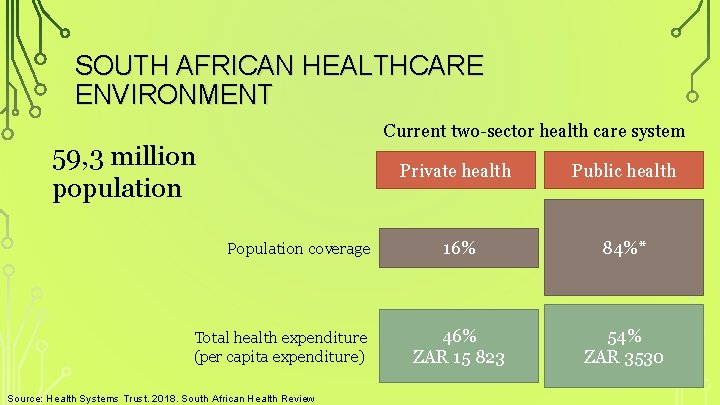 SOUTH AFRICAN HEALTHCARE ENVIRONMENT

59,3 million population

Current two-sector health care system

| | Private health | Public health |
|---|---|---|
| Population coverage | 16% | 84%* |
| Total health expenditure (per capita expenditure) | 46% ZAR 15 823 | 54% ZAR 3530 |

Source: Health Systems Trust. 2018. South African Health Review